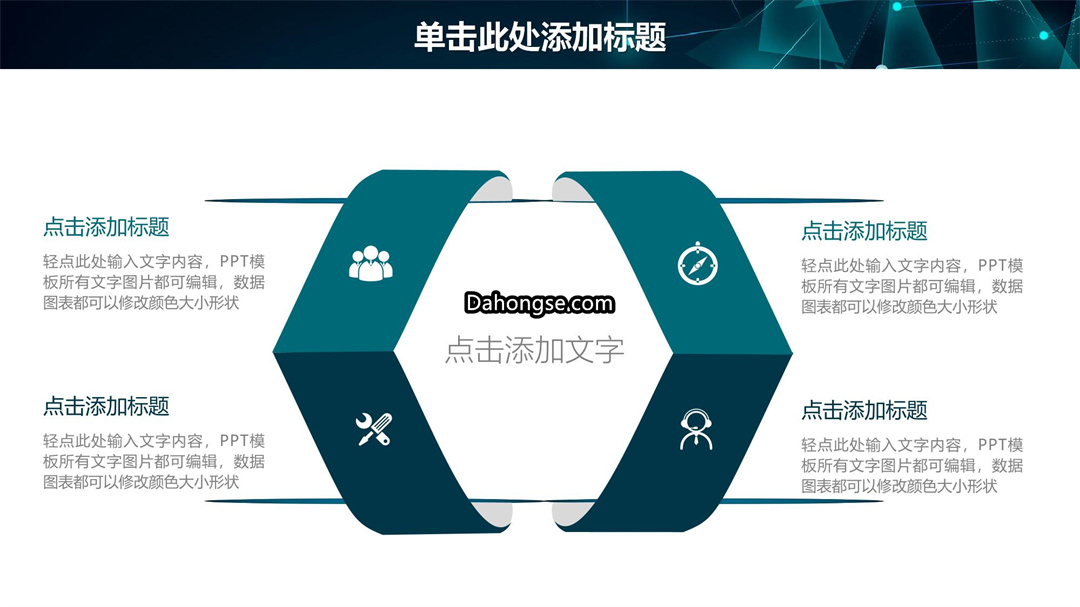 单击此处添加标题

点击添加标题
轻点此处输入文字内容，PPT模板所有文字图片都可编辑，数据图表都可以修改颜色大小形状

点击添加标题
轻点此处输入文字内容，PPT模板所有文字图片都可编辑，数据图表都可以修改颜色大小形状

Dahongse.com
点击添加文字

点击添加标题
轻点此处输入文字内容，PPT模板所有文字图片都可编辑，数据图表都可以修改颜色大小形状

点击添加标题
轻点此处输入文字内容，PPT模板所有文字图片都可编辑，数据图表都可以修改颜色大小形状